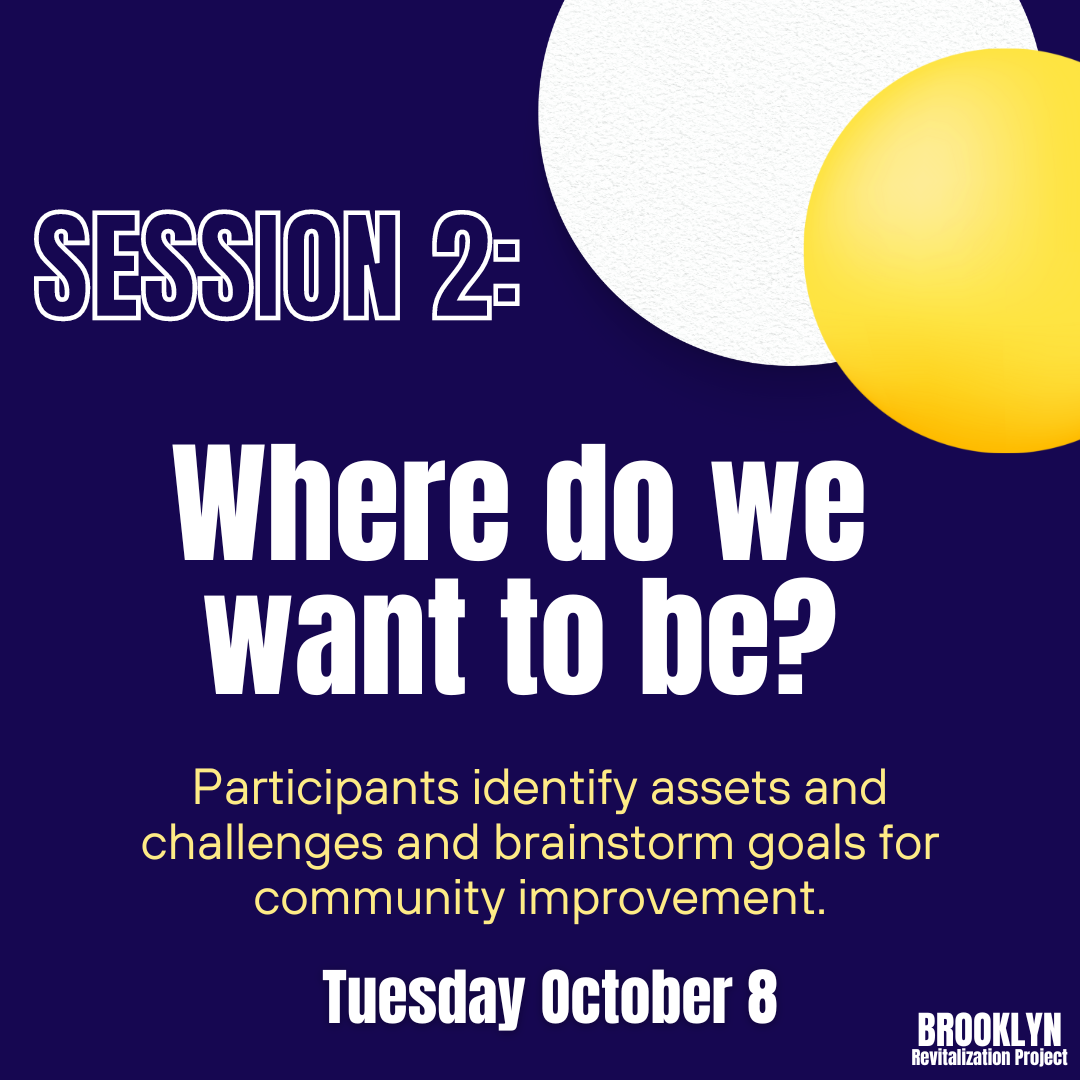 SESSION 2:

Where do we want to be?

Participants identify assets and challenges and brainstorm goals for community improvement.

Tuesday October 8

BROOKLYN
Revitalization Project